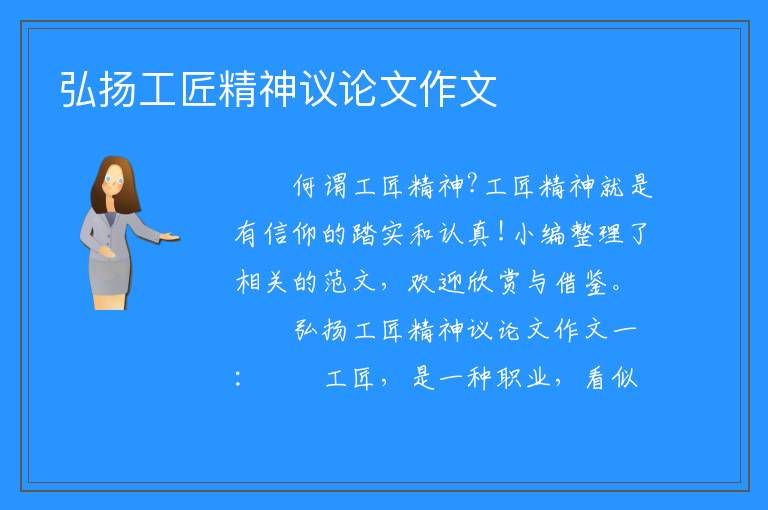 弘扬工匠精神议论文作文

何谓工匠精神?工匠精神就是有信仰的踏实和认真!小编整理了相关的范文,欢迎欣赏与借鉴。

弘扬工匠精神议论文作文一:　　工匠,是一种职业,看似